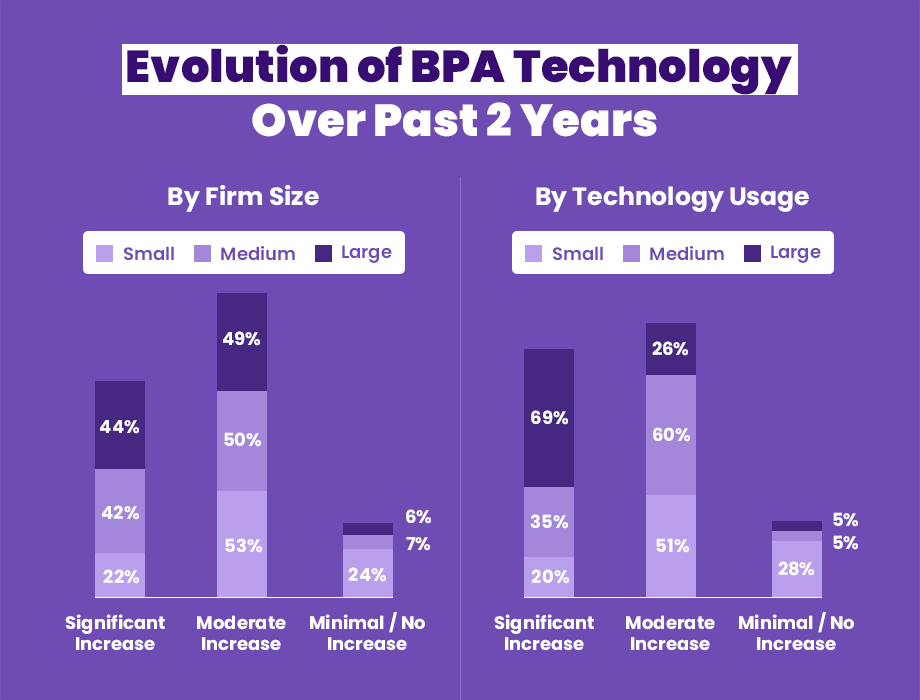 Evolution of BPA Technology
Over Past 2 Years

By Firm Size

Small Medium Large

44%
42%
22%
49%
50%
53%
6%
7%
24%

Significant Increase
Moderate Increase
Minimal / No Increase

By Technology Usage

Small Medium Large

69%
35%
20%
26%
60%
51%
5%
5%
28%

Significant Increase
Moderate Increase
Minimal / No Increase